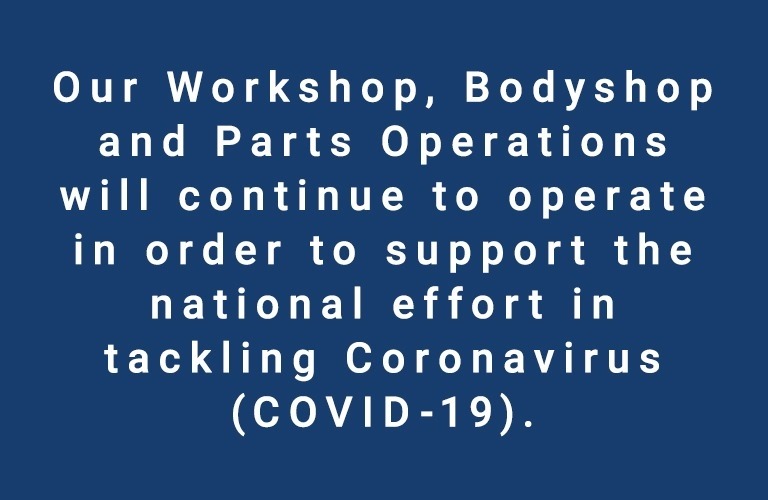 Our Workshop, Bodyshop and Parts Operations will continue to operate in order to support the national effort in tackling Coronavirus (COVID-19).